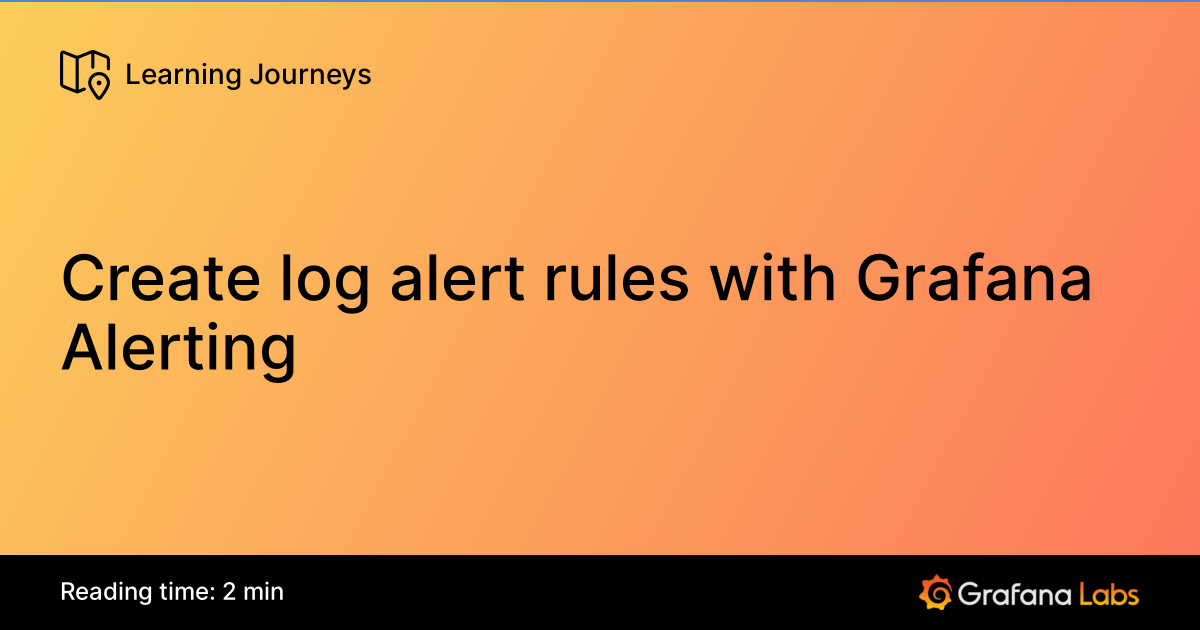 Learning Journeys

Create log alert rules with Grafana Alerting

Reading time: 2 min

Grafana Labs